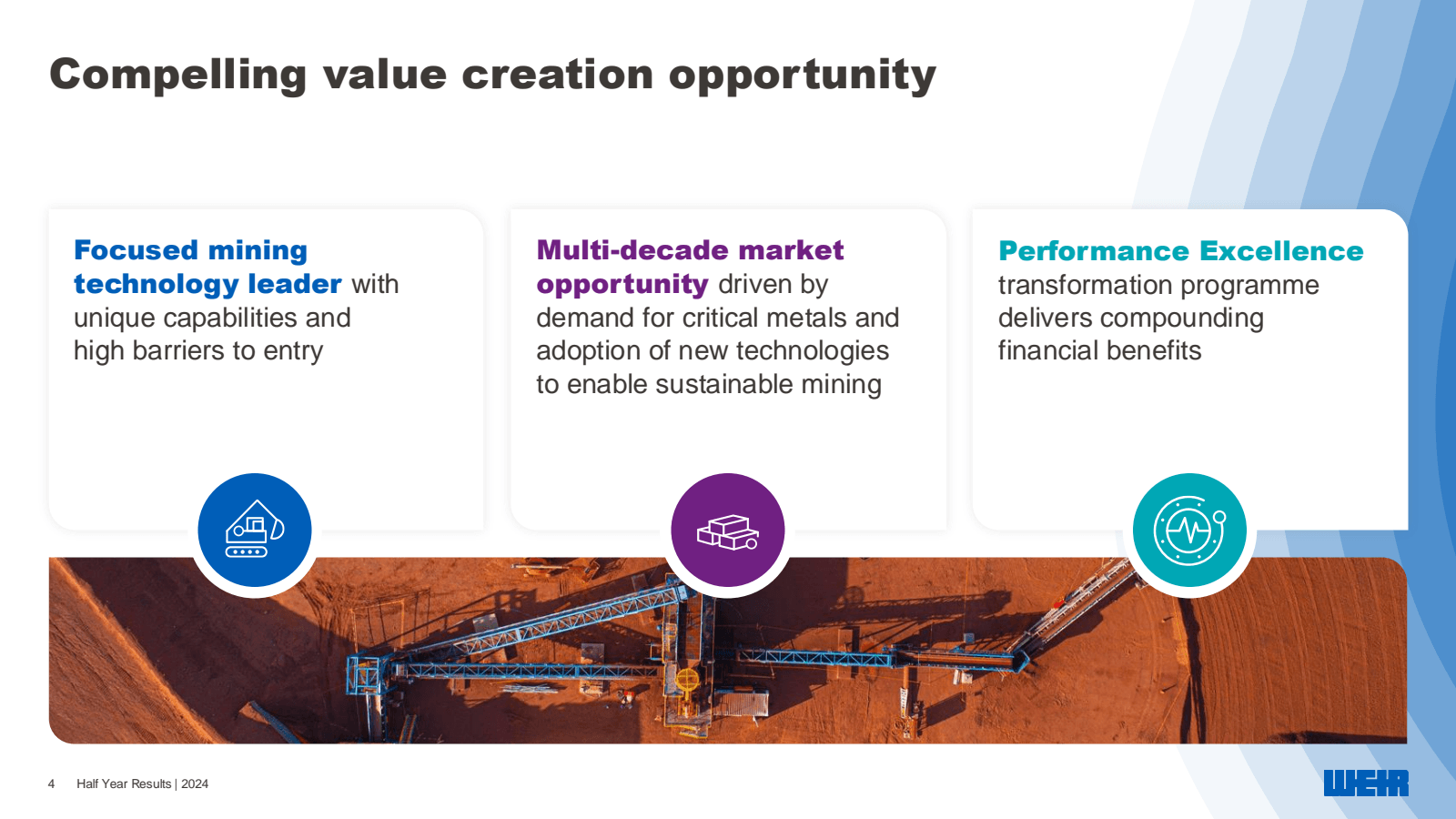 Compelling value creation opportunity

Focused mining technology leader with unique capabilities and high barriers to entry

Multi-decade market opportunity driven by demand for critical metals and adoption of new technologies to enable sustainable mining

Performance Excellence transformation programme delivers compounding financial benefits

4 Half Year Results | 2024

WEIR